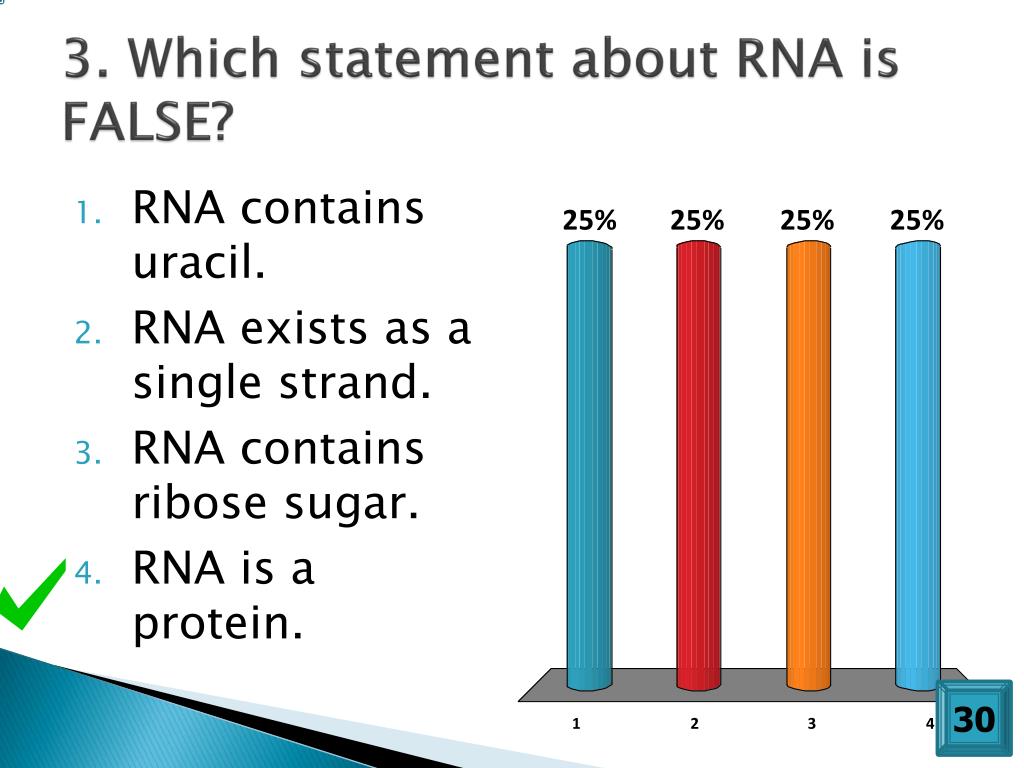 3. Which statement about RNA is FALSE?

1. RNA contains uracil.
2. RNA exists as a single strand.
3. RNA contains ribose sugar.
4. RNA is a protein.

25% 25% 25% 25%

1 2 3 4

30